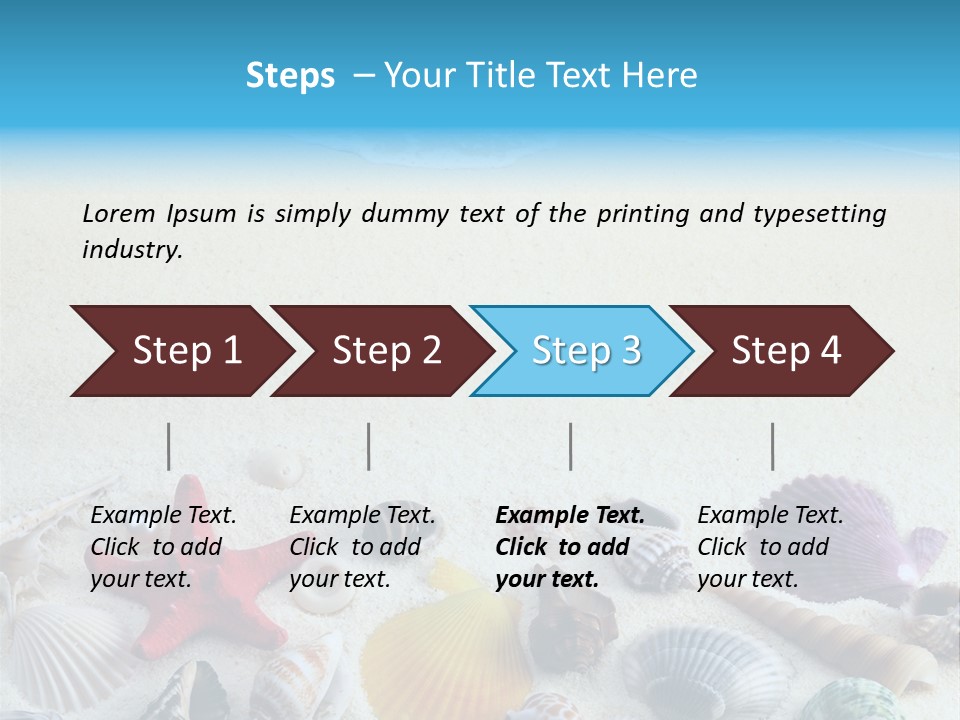 Steps – Your Title Text Here

Lorem Ipsum is simply dummy text of the printing and typesetting industry.

Step 1

Step 2

Step 3

Step 4

Example Text. Click to add your text.

Example Text. Click to add your text.

Example Text. Click to add your text.

Example Text. Click to add your text.